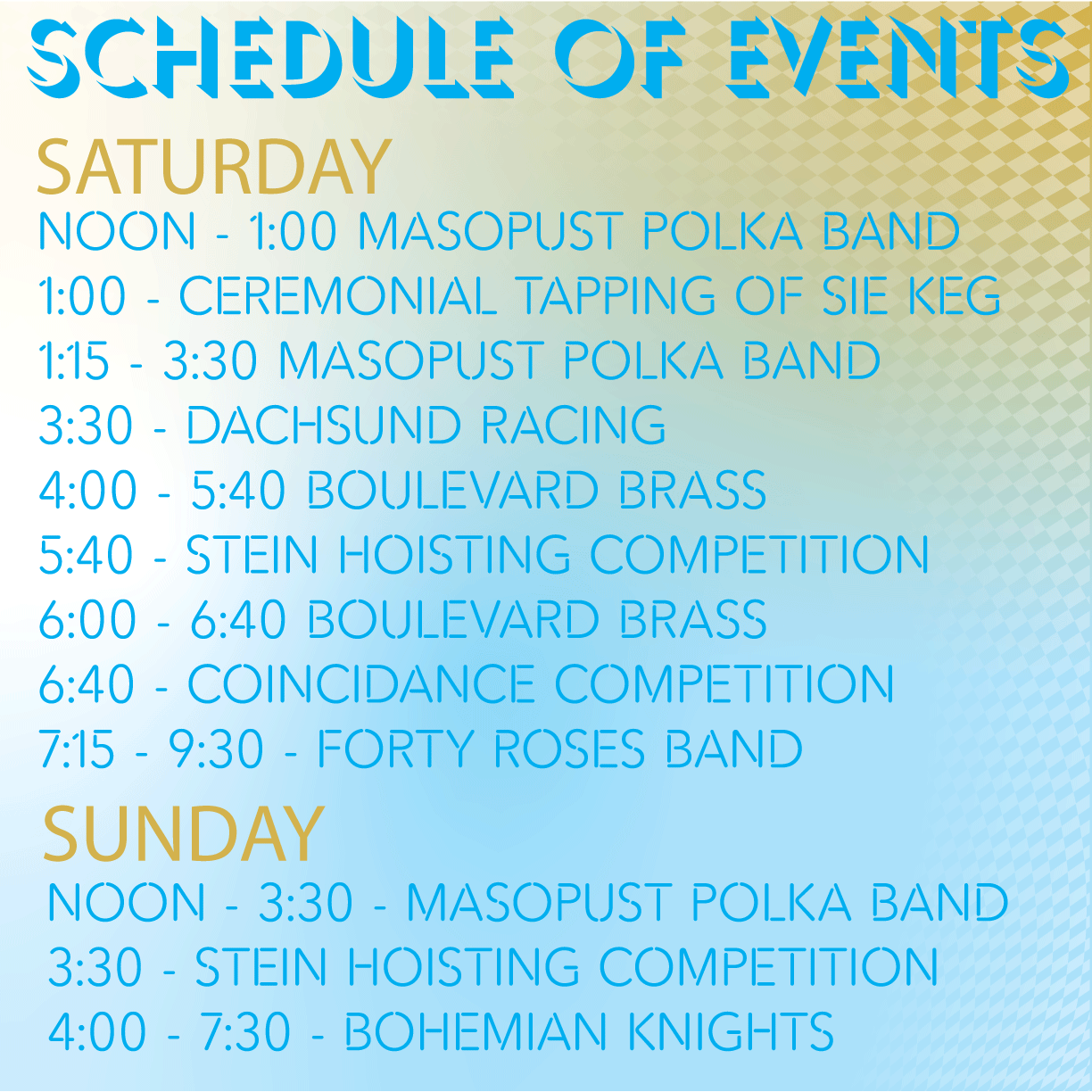 SCHEDULE OF EVENTS

SATURDAY

NOON - 1:00 MASOPUST POLKA BAND
1:00 - CEREMONIAL TAPPING OF SIE KEG
1:15 - 3:30 MASOPUST POLKA BAND
3:30 - DACHSUND RACING
4:00 - 5:40 BOULEVARD BRASS
5:40 - STEIN HOISTING COMPETITION
6:00 - 6:40 BOULEVARD BRASS
6:40 - COINCIDANCE COMPETITION
7:15 - 9:30 - FORTY ROSES BAND

SUNDAY

NOON - 3:30 - MASOPUST POLKA BAND
3:30 - STEIN HOISTING COMPETITION
4:00 - 7:30 - BOHEMIAN KNIGHTS